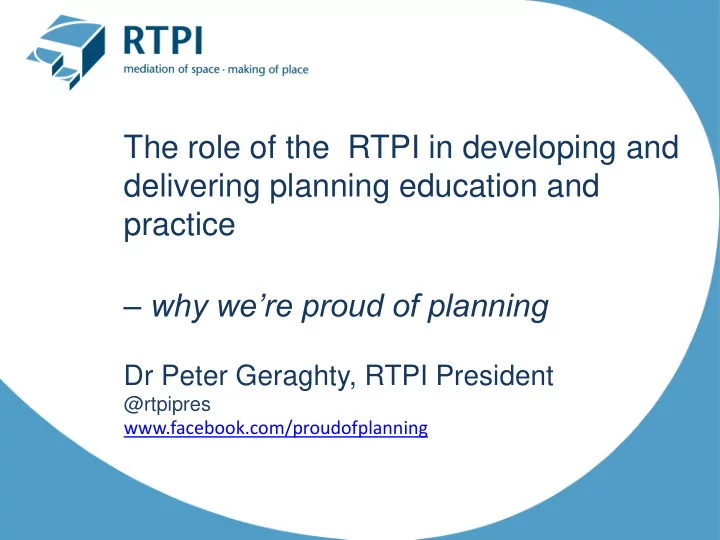 RTPI
mediation of space · making of place

The role of the RTPI in developing and delivering planning education and practice

– why we're proud of planning

Dr Peter Geraghty, RTPI President
@rtpipres
www.facebook.com/proudofplanning